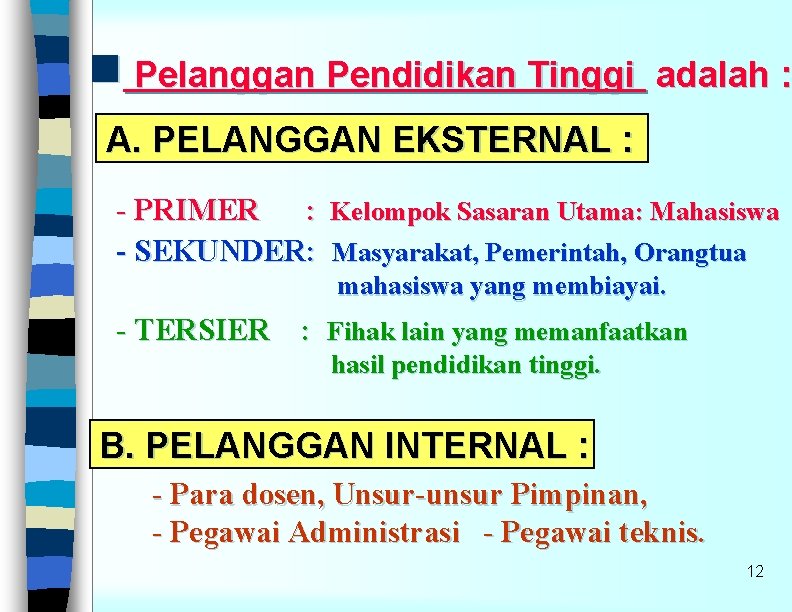 Pelanggan Pendidikan Tinggi adalah :

A. PELANGGAN EKSTERNAL :

- PRIMER : Kelompok Sasaran Utama: Mahasiswa

- SEKUNDER: Masyarakat, Pemerintah, Orangtua mahasiswa yang membiayai.

- TERSIER : Fihak lain yang memanfaatkan hasil pendidikan tinggi.

B. PELANGGAN INTERNAL :

- Para dosen, Unsur-unsur Pimpinan,
- Pegawai Administrasi - Pegawai teknis.

12